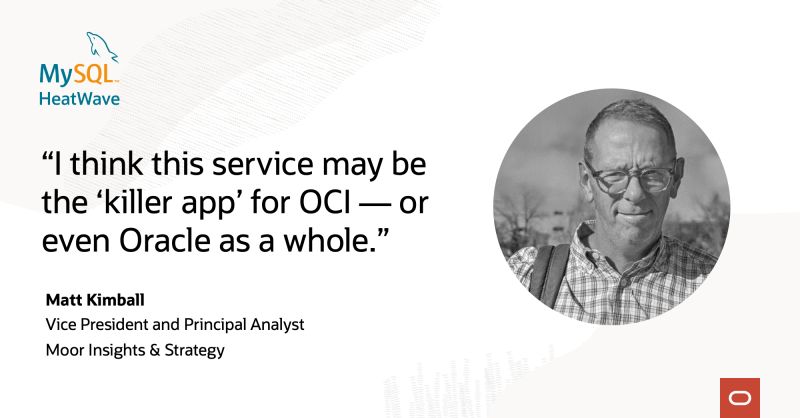 MySQL™
HeatWave

“I think this service may be the ‘killer app’ for OCI — or even Oracle as a whole.”

Matt Kimball
Vice President and Principal Analyst
Moor Insights & Strategy